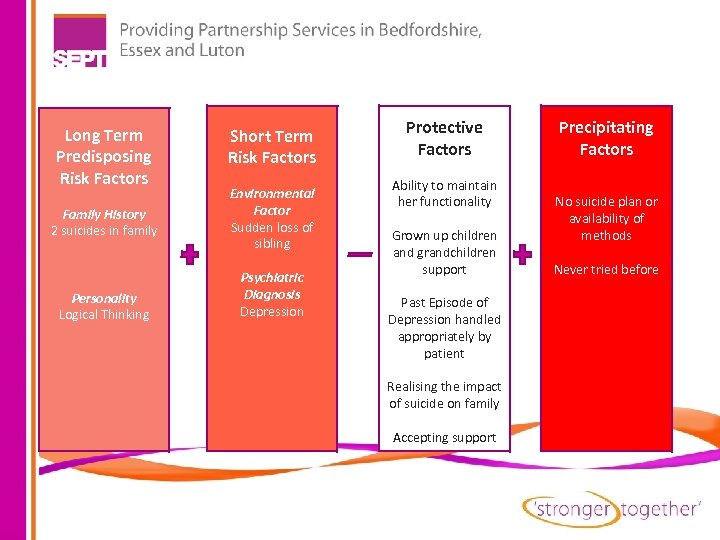 SEPT

Providing Partnership Services in Bedfordshire, Essex and Luton

Long Term Predisposing Risk Factors

Family History
2 suicides in family

Personality
Logical Thinking

+

Short Term Risk Factors

Environmental Factor
Sudden loss of sibling

Psychiatric Diagnosis
Depression

−

Protective Factors

Ability to maintain her functionality

Grown up children and grandchildren support

Past Episode of Depression handled appropriately by patient

Realising the impact of suicide on family

Accepting support

+

Precipitating Factors

No suicide plan or availability of methods

Never tried before

'stronger together'